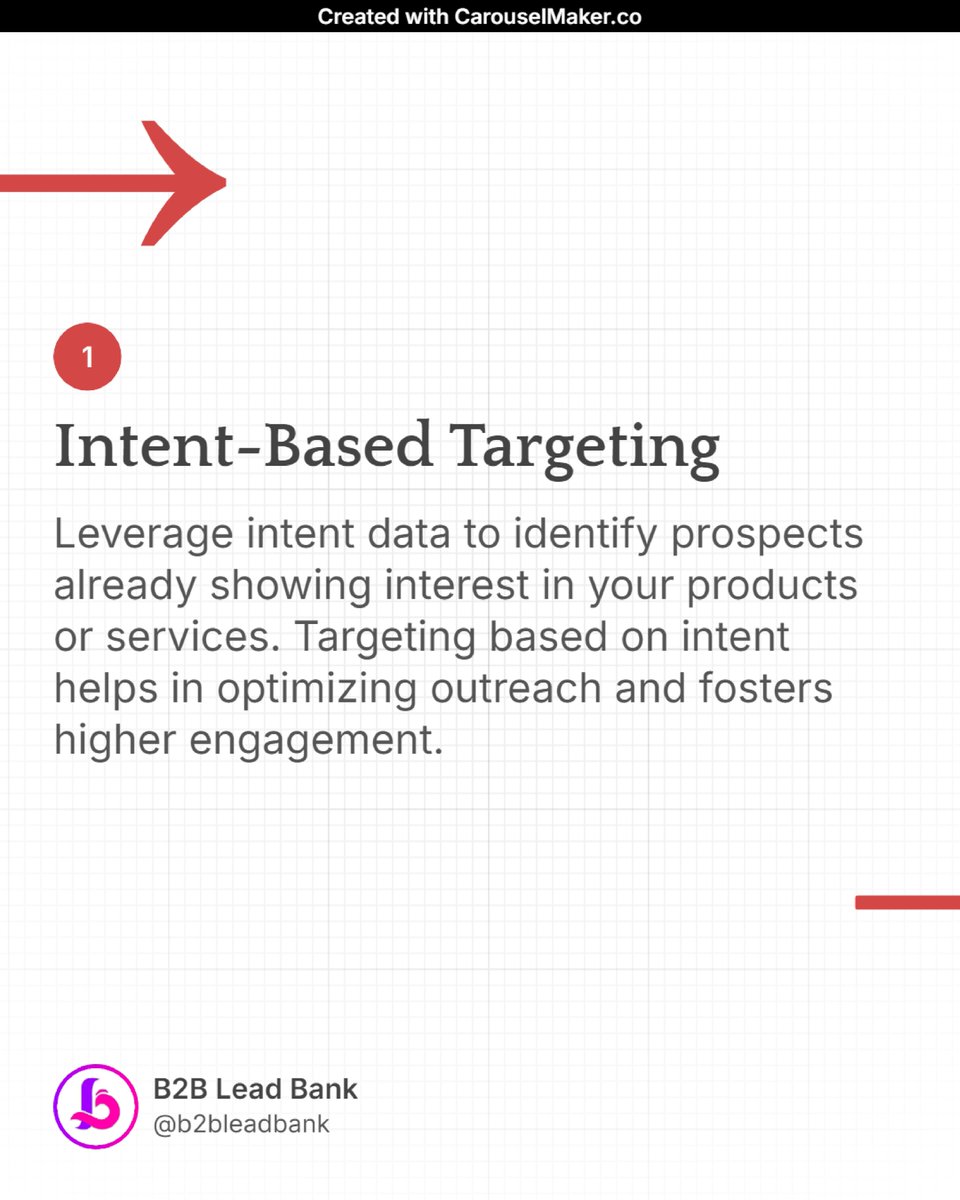 Created with CarouselMaker.co

1

Intent-Based Targeting

Leverage intent data to identify prospects already showing interest in your products or services. Targeting based on intent helps in optimizing outreach and fosters higher engagement.

B2B Lead Bank
@b2bleadbank